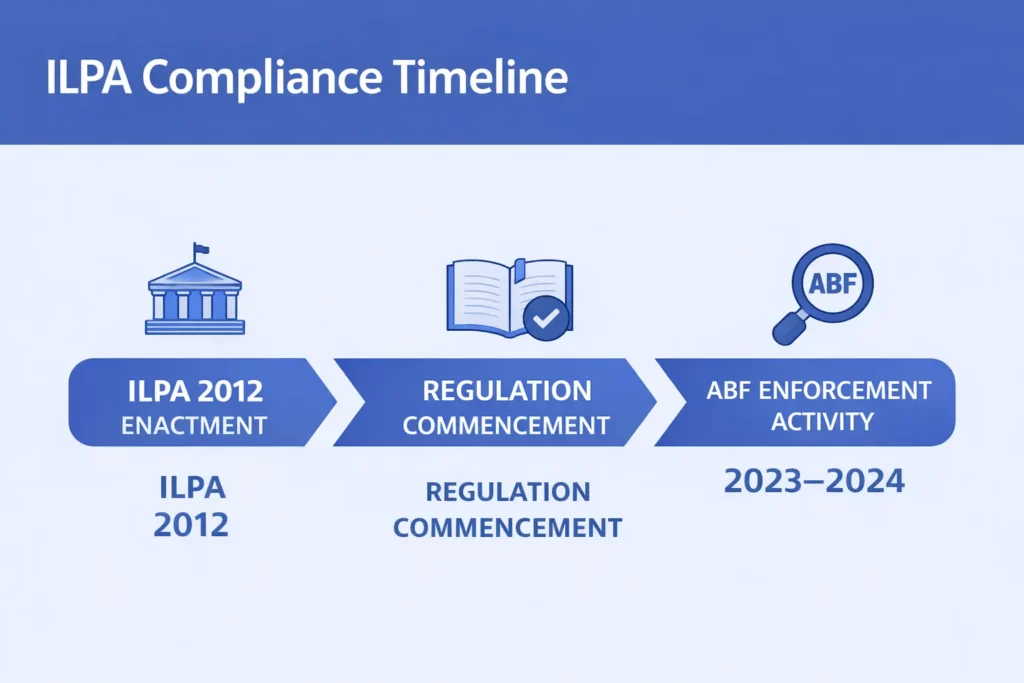 ILPA Compliance Timeline

ABF

ILPA 2012 ENACTMENT

REGULATION COMMENCEMENT

ABF ENFORCEMENT ACTIVITY

ILPA 2012

REGULATION COMMENCEMENT

2023–2024